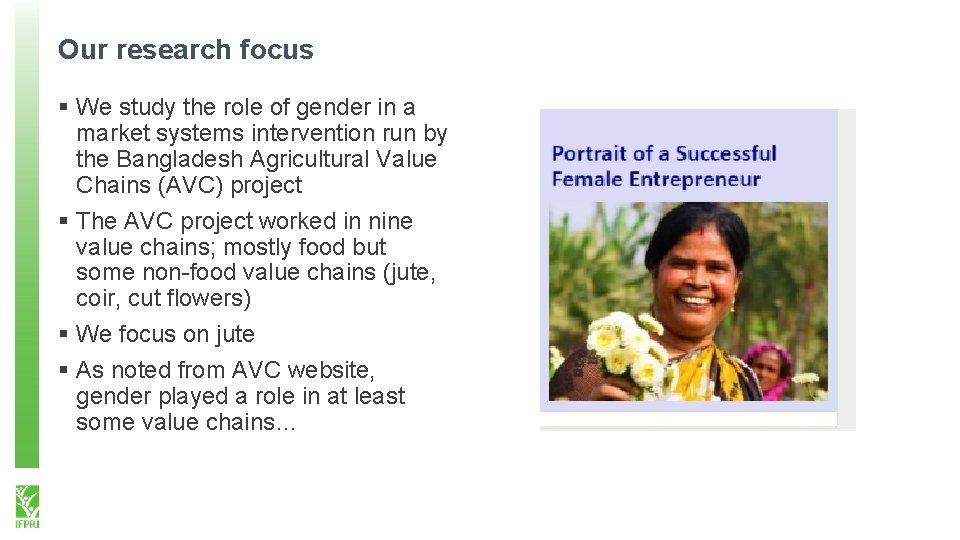 Our research focus

▪ We study the role of gender in a market systems intervention run by the Bangladesh Agricultural Value Chains (AVC) project

▪ The AVC project worked in nine value chains; mostly food but some non-food value chains (jute, coir, cut flowers)

▪ We focus on jute

▪ As noted from AVC website, gender played a role in at least some value chains…

Portrait of a Successful Female Entrepreneur

IFPRI